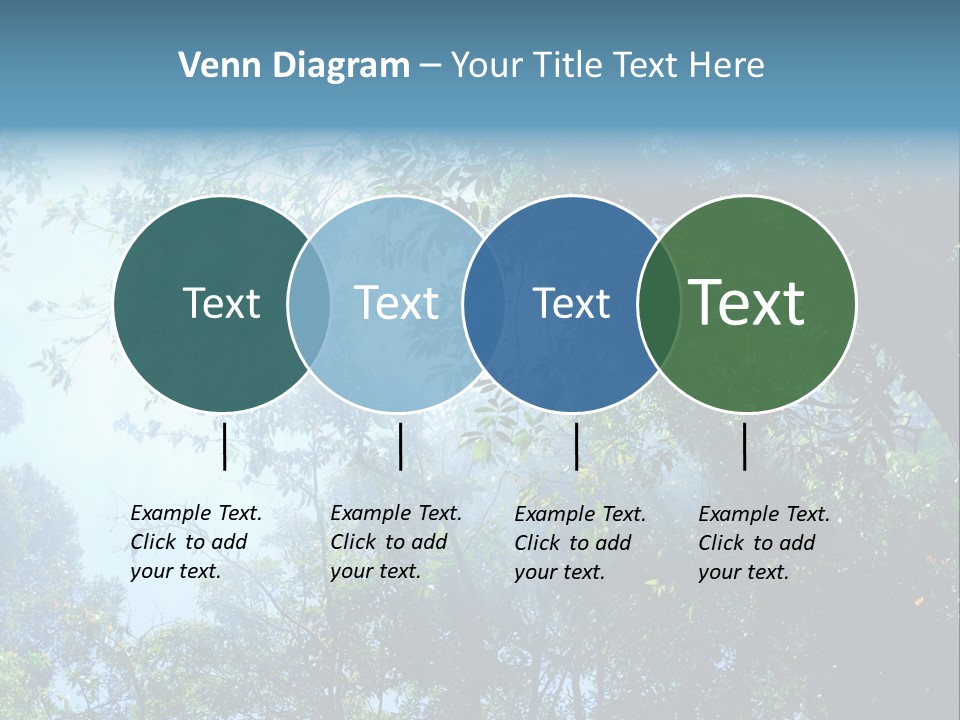 Venn Diagram – Your Title Text Here

Text

Text

Text

Text

Example Text. Click to add your text.

Example Text. Click to add your text.

Example Text. Click to add your text.

Example Text. Click to add your text.